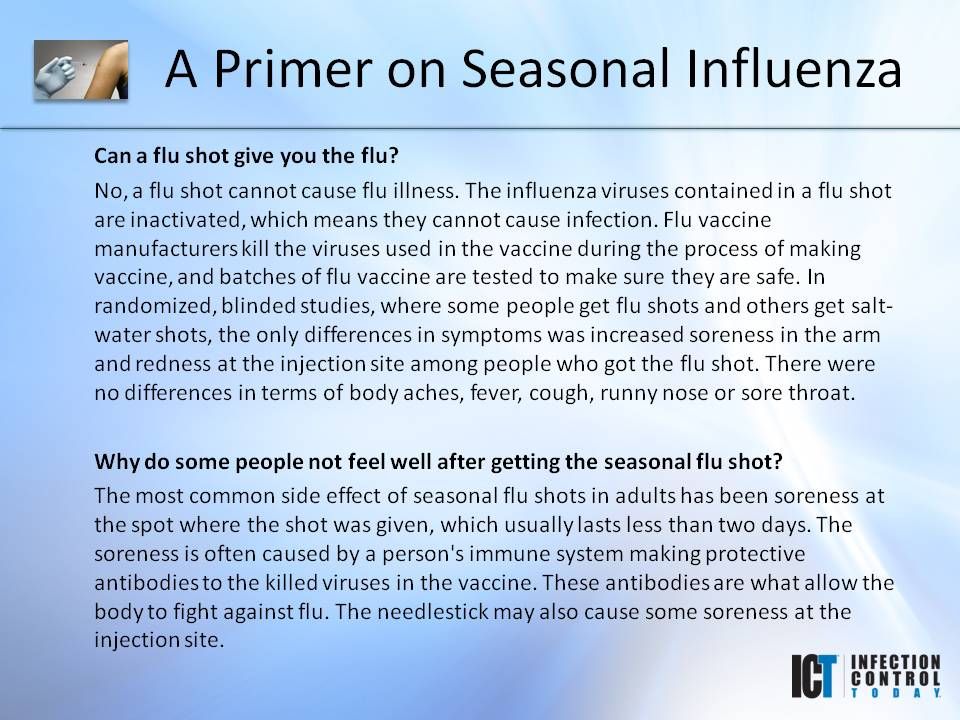 A Primer on Seasonal Influenza

Can a flu shot give you the flu?

No, a flu shot cannot cause flu illness. The influenza viruses contained in a flu shot are inactivated, which means they cannot cause infection. Flu vaccine manufacturers kill the viruses used in the vaccine during the process of making vaccine, and batches of flu vaccine are tested to make sure they are safe. In randomized, blinded studies, where some people get flu shots and others get salt-water shots, the only differences in symptoms was increased soreness in the arm and redness at the injection site among people who got the flu shot. There were no differences in terms of body aches, fever, cough, runny nose or sore throat.

Why do some people not feel well after getting the seasonal flu shot?

The most common side effect of seasonal flu shots in adults has been soreness at the spot where the shot was given, which usually lasts less than two days. The soreness is often caused by a person's immune system making protective antibodies to the killed viruses in the vaccine. These antibodies are what allow the body to fight against flu. The needlestick may also cause some soreness at the injection site.

ICT INFECTION CONTROL TODAY